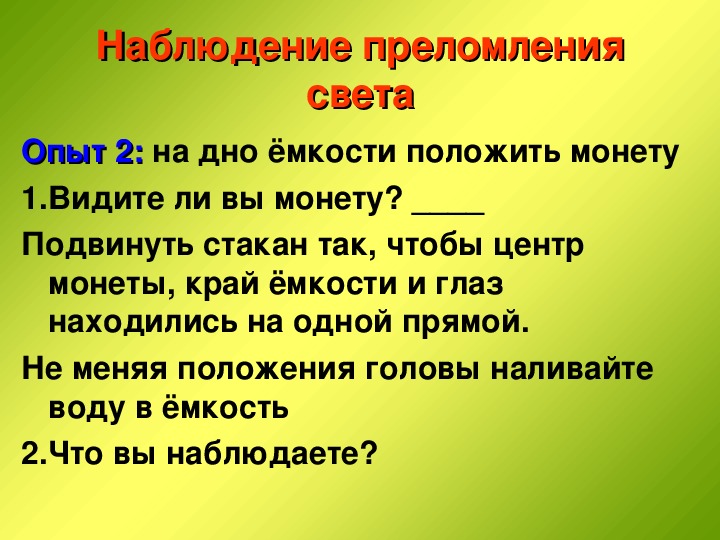 Наблюдение преломления света

Опыт 2: на дно ёмкости положить монету

1.Видите ли вы монету? ____

Подвинуть стакан так, чтобы центр монеты, край ёмкости и глаз находились на одной прямой.

Не меняя положения головы наливайте воду в ёмкость

2.Что вы наблюдаете?